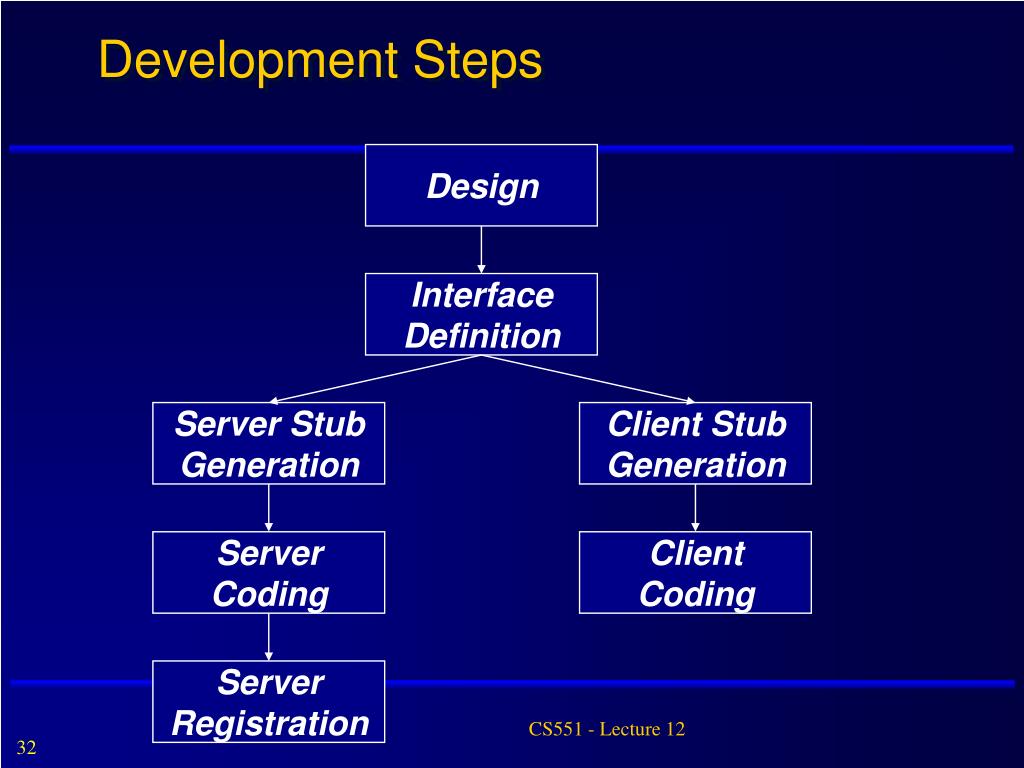 Development Steps

Design

Interface Definition

Server Stub Generation

Client Stub Generation

Server Coding

Client Coding

Server Registration

CS551 - Lecture 12

32